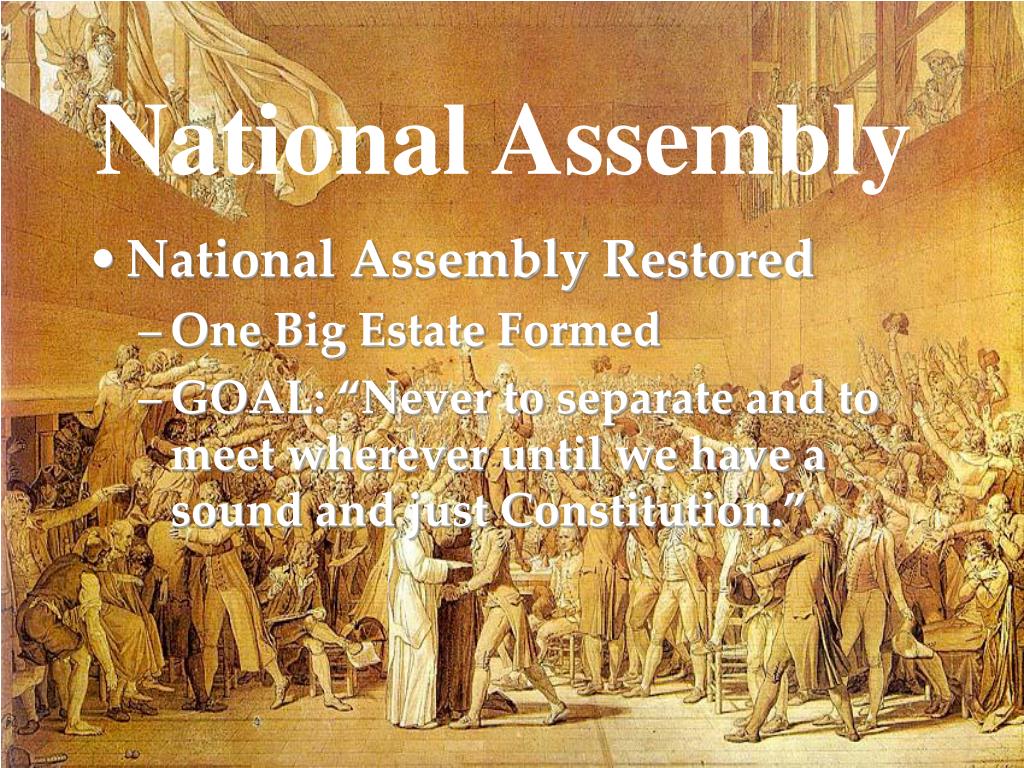 National Assembly

• National Assembly Restored
– One Big Estate Formed
– GOAL: “Never to separate and to meet wherever until we have a sound and just Constitution.”